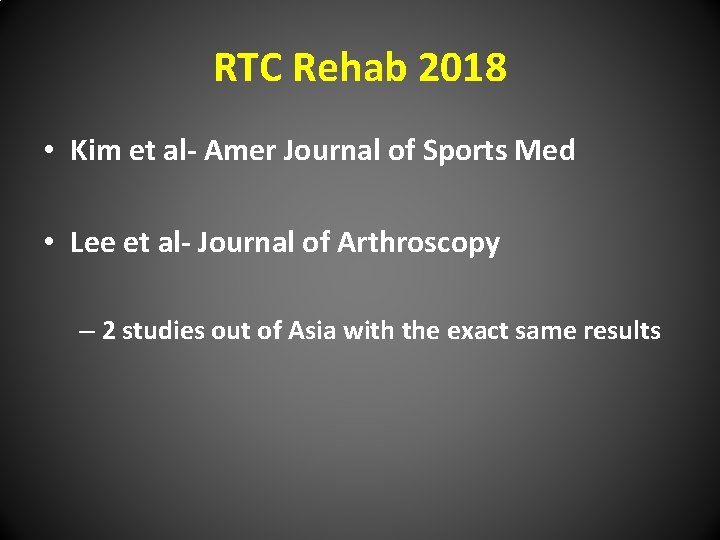 RTC Rehab 2018

• Kim et al- Amer Journal of Sports Med

• Lee et al- Journal of Arthroscopy

– 2 studies out of Asia with the exact same results